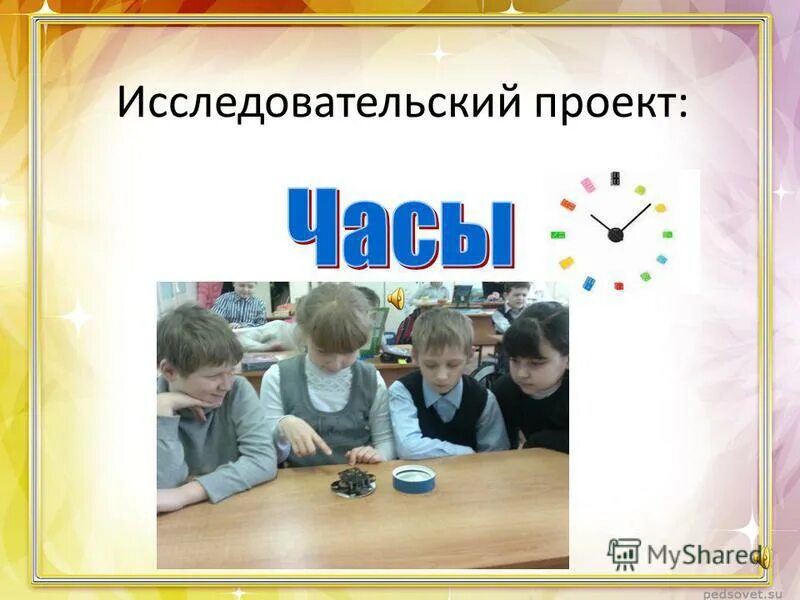 Исследовательский проект:

Часы

MyShared

pedsovet.su